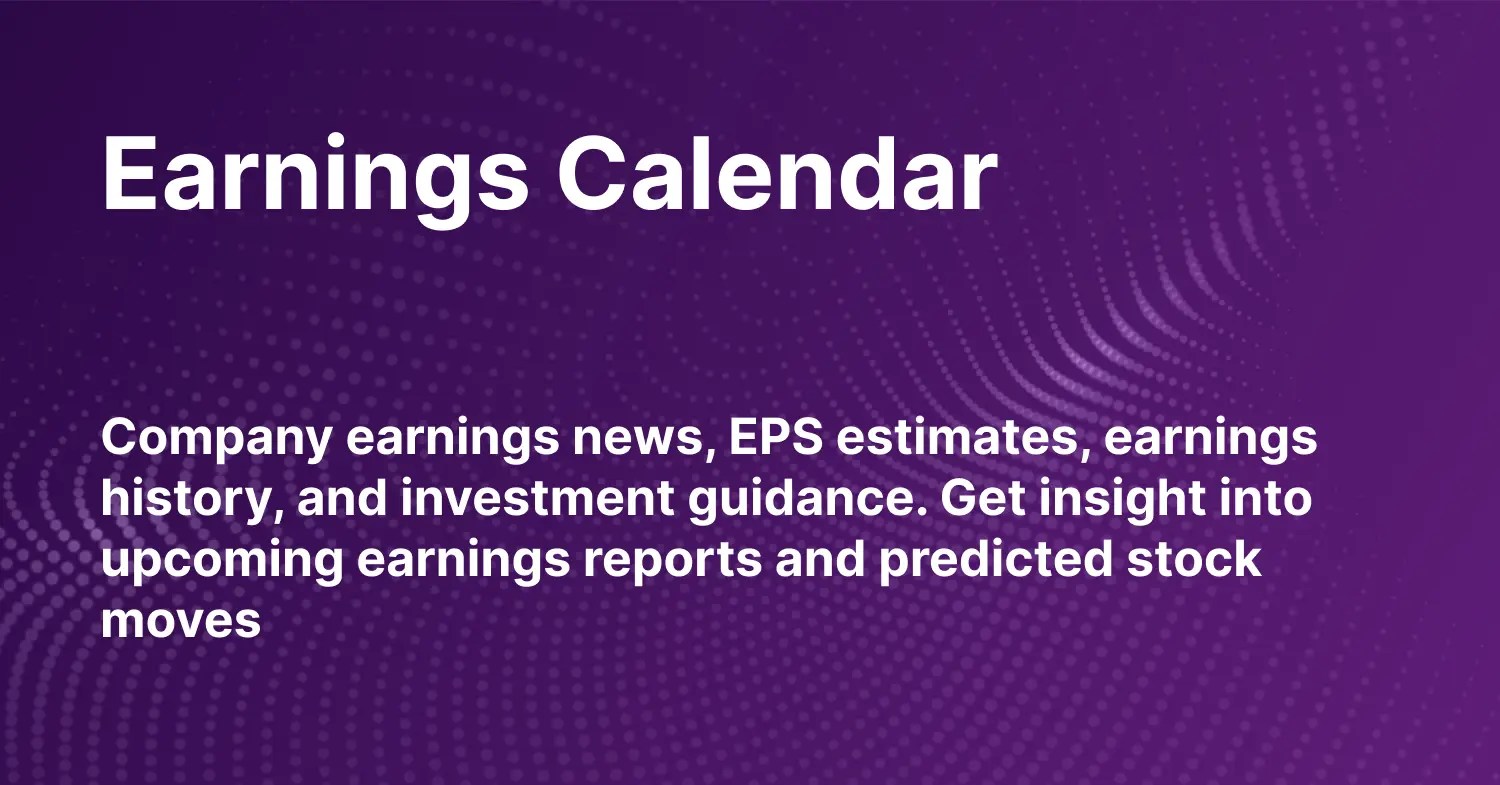 Earnings Calendar

Company earnings news, EPS estimates, earnings history, and investment guidance. Get insight into upcoming earnings reports and predicted stock moves